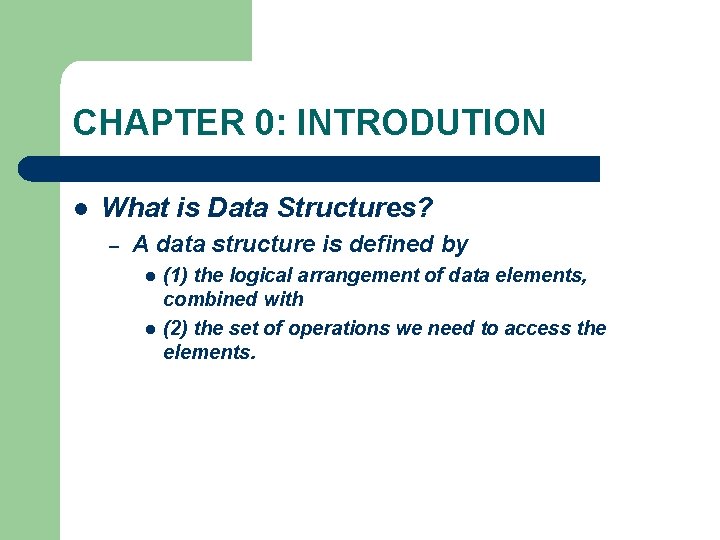 CHAPTER 0: INTRODUTION

- What is Data Structures?
  - A data structure is defined by
    - (1) the logical arrangement of data elements, combined with
    - (2) the set of operations we need to access the elements.